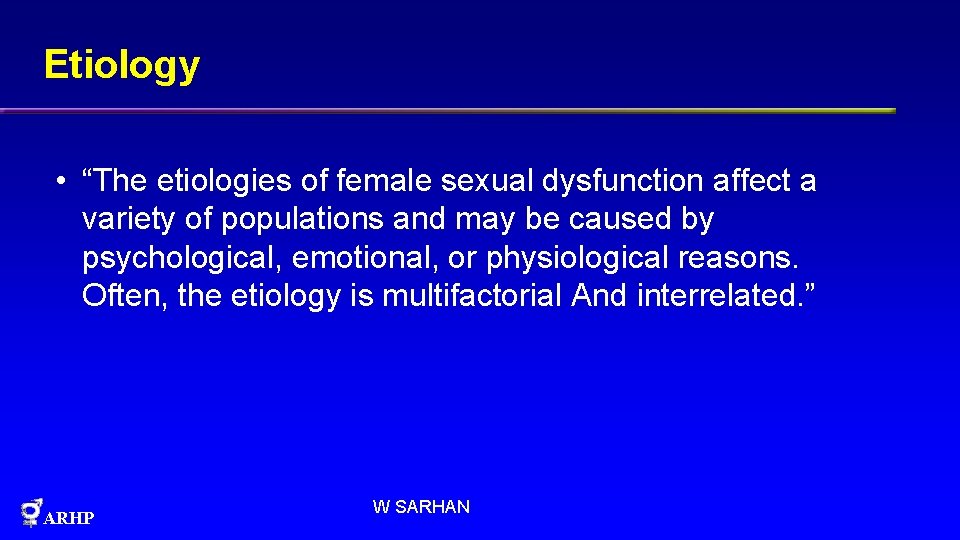 Etiology

• “The etiologies of female sexual dysfunction affect a variety of populations and may be caused by psychological, emotional, or physiological reasons. Often, the etiology is multifactorial And interrelated.”

ARHP

W SARHAN